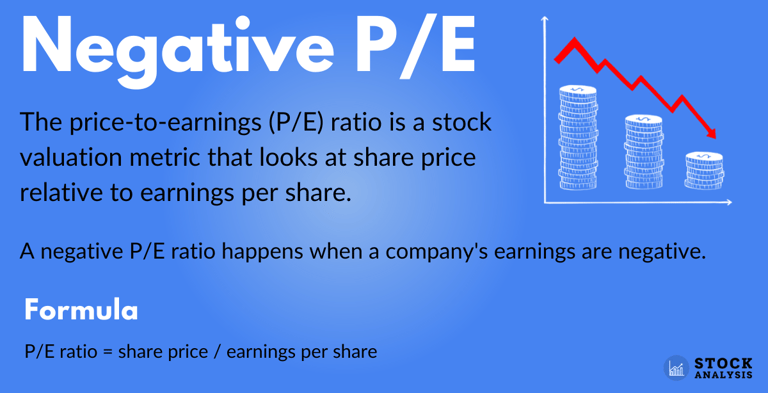 Negative P/E

The price-to-earnings (P/E) ratio is a stock valuation metric that looks at share price relative to earnings per share.

A negative P/E ratio happens when a company's earnings are negative.

Formula

P/E ratio = share price / earnings per share

STOCK ANALYSIS